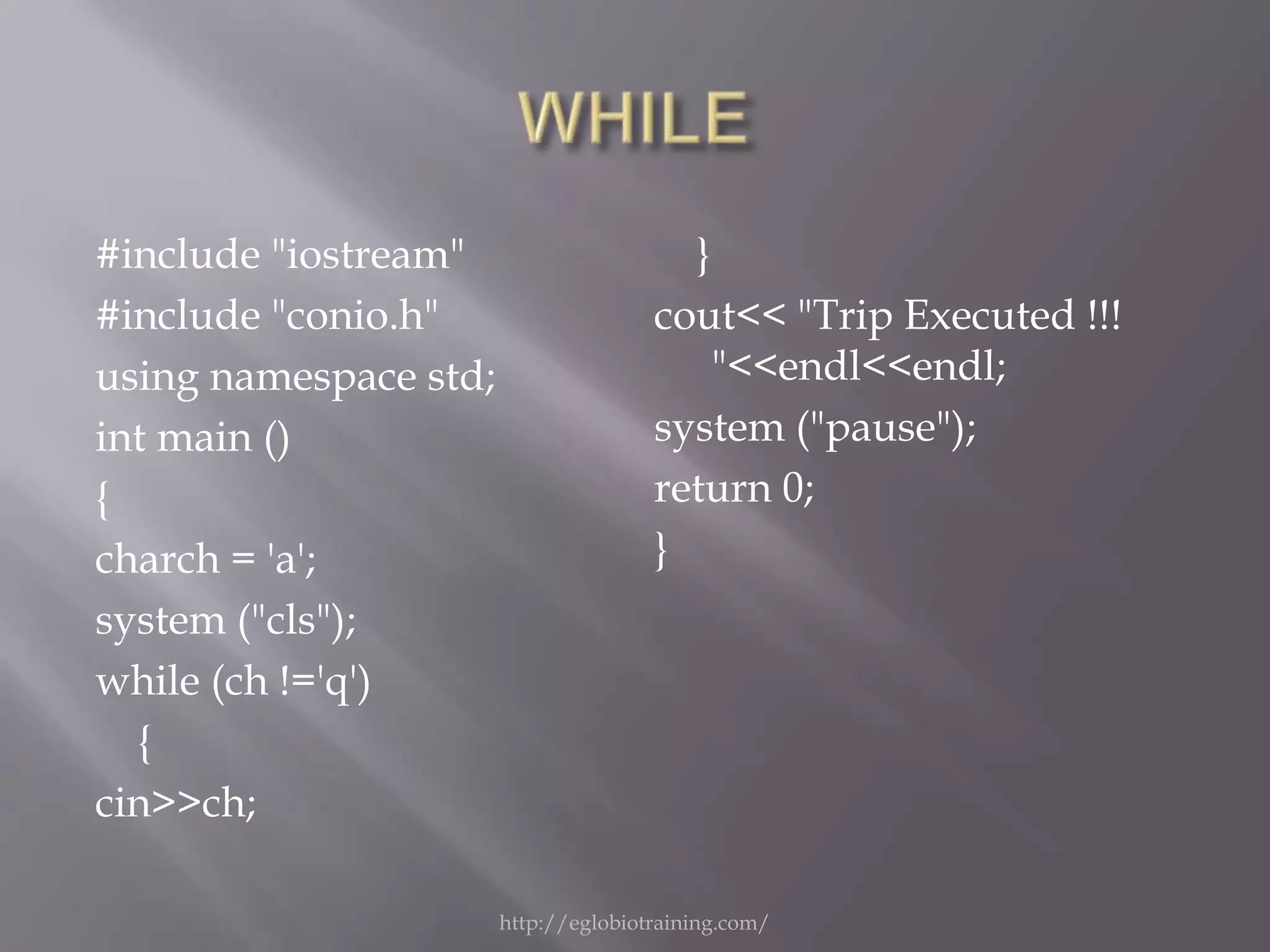 WHILE

#include "iostream"
#include "conio.h"
using namespace std;
int main ()
{
charch = 'a';
system ("cls");
while (ch !='q')
{
cin>>ch;

}
cout<< "Trip Executed !!! "<<endl<<endl;
system ("pause");
return 0;
}

http://eglobiotraining.com/